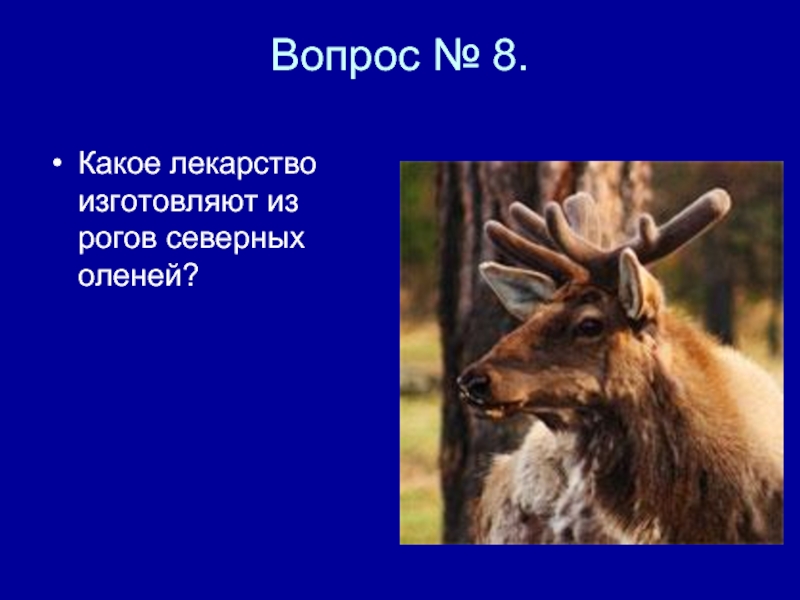 Вопрос № 8.

• Какое лекарство изготовляют из рогов северных оленей?